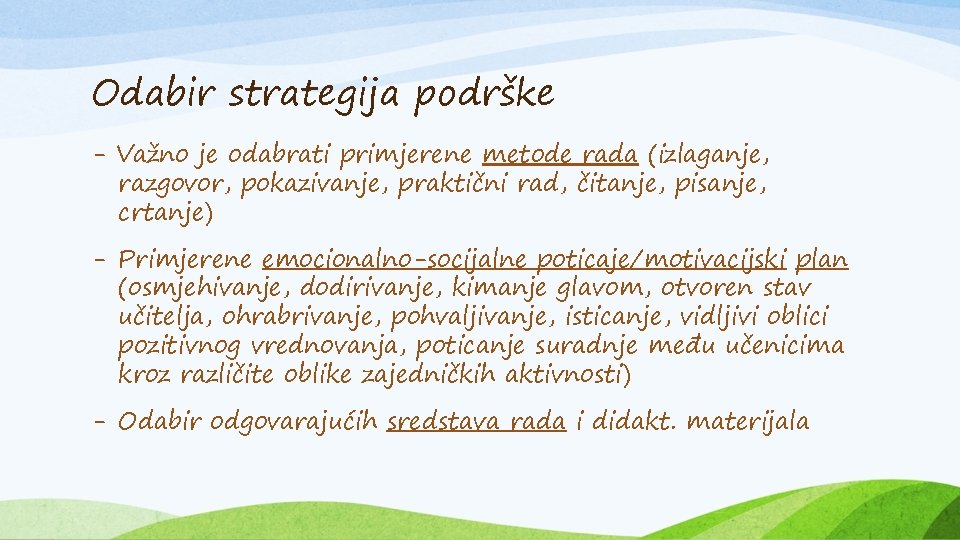 Odabir strategija podrške

- Važno je odabrati primjerene metode rada (izlaganje, razgovor, pokazivanje, praktični rad, čitanje, pisanje, crtanje)

- Primjerene emocionalno-socijalne poticaje/motivacijski plan (osmjehivanje, dodirivanje, kimanje glavom, otvoren stav učitelja, ohrabrivanje, pohvaljivanje, isticanje, vidljivi oblici pozitivnog vrednovanja, poticanje suradnje među učenicima kroz različite oblike zajedničkih aktivnosti)

- Odabir odgovarajućih sredstava rada i didakt. materijala